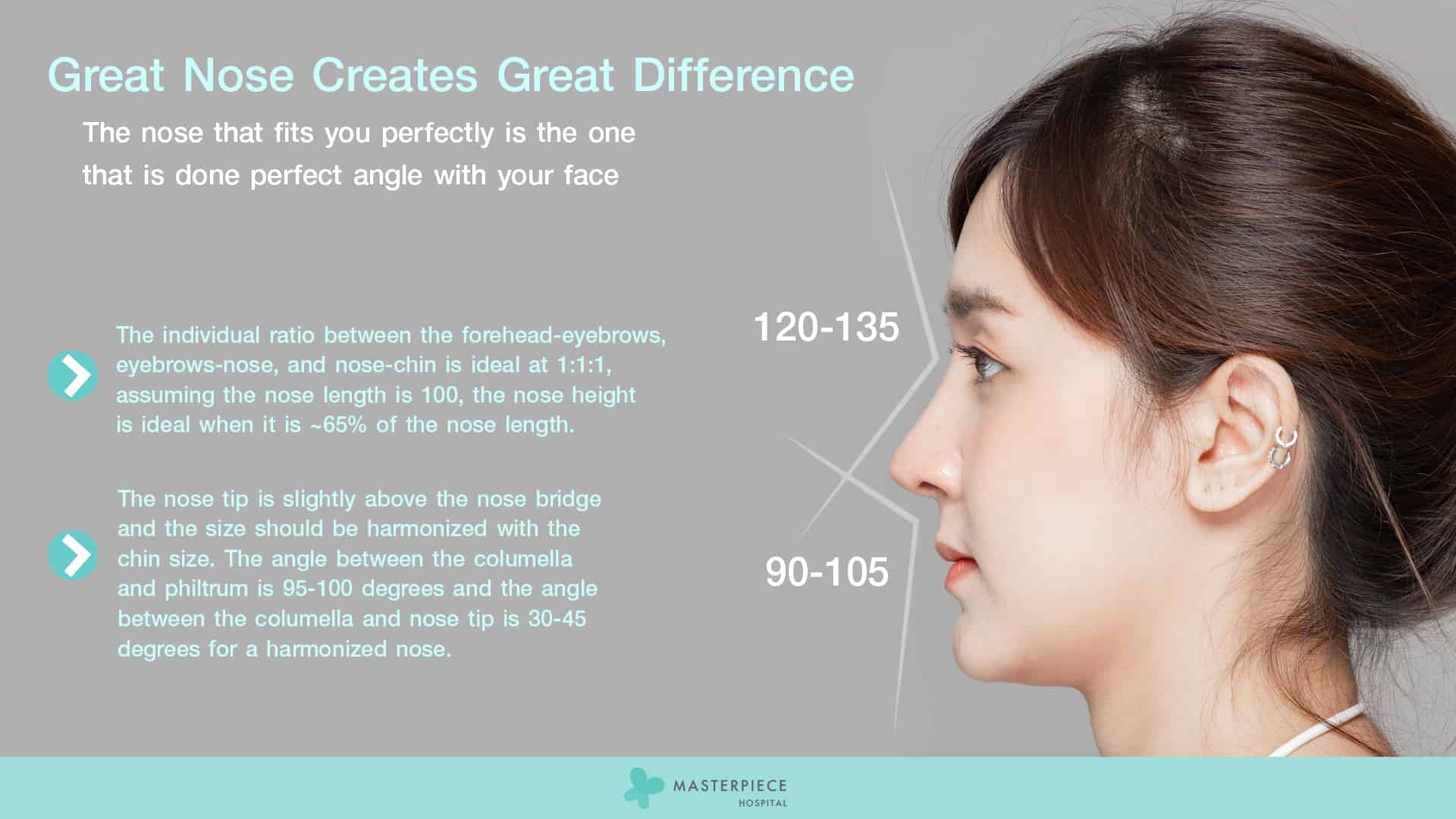 Great Nose Creates Great Difference

The nose that fits you perfectly is the one that is done perfect angle with your face

The individual ratio between the forehead-eyebrows, eyebrows-nose, and nose-chin is ideal at 1:1:1, assuming the nose length is 100, the nose height is ideal when it is ~65% of the nose length.

The nose tip is slightly above the nose bridge and the size should be harmonized with the chin size. The angle between the columella and philtrum is 95-100 degrees and the angle between the columella and nose tip is 30-45 degrees for a harmonized nose.

120-135

90-105

MASTERPIECE
HOSPITAL